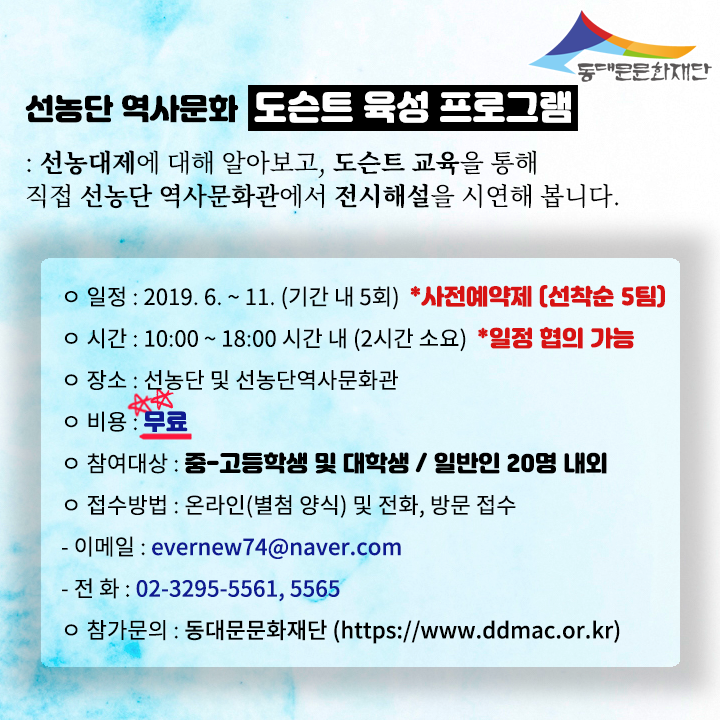 동대문문화재단

선농단 역사문화 도슨트 육성 프로그램

: 선농대제에 대해 알아보고, 도슨트 교육을 통해 직접 선농단 역사문화관에서 전시해설을 시연해 봅니다.

ㅇ 일정 : 2019. 6. ~ 11. (기간 내 5회) *사전예약제 (선착순 5팀)

ㅇ 시간 : 10:00 ~ 18:00 시간 내 (2시간 소요) *일정 협의 가능

ㅇ 장소 : 선농단 및 선농단역사문화관

ㅇ 비용 : 무료

ㅇ 참여대상 : 중-고등학생 및 대학생 / 일반인 20명 내외

ㅇ 접수방법 : 온라인(별첨 양식) 및 전화, 방문 접수

- 이메일 : evernew74@naver.com

- 전 화 : 02-3295-5561, 5565

ㅇ 참가문의 : 동대문문화재단 (https://www.ddmac.or.kr)